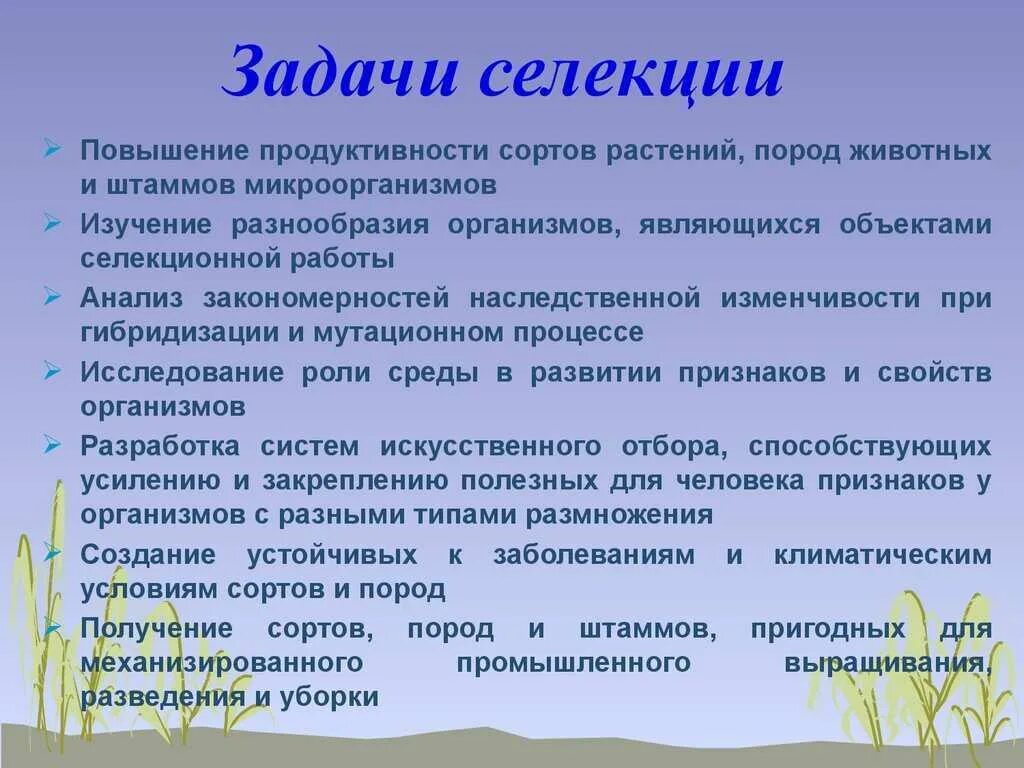 Задачи селекции

➢ Повышение продуктивности сортов растений, пород животных и штаммов микроорганизмов
➢ Изучение разнообразия организмов, являющихся объектами селекционной работы
➢ Анализ закономерностей наследственной изменчивости при гибридизации и мутационном процессе
➢ Исследование роли среды в развитии признаков и свойств организмов
➢ Разработка систем искусственного отбора, способствующих усилению и закреплению полезных для человека признаков у организмов с разными типами размножения
➢ Создание устойчивых к заболеваниям и климатическим условиям сортов и пород
➢ Получение сортов, пород и штаммов, пригодных для механизированного промышленного выращивания, разведения и уборки